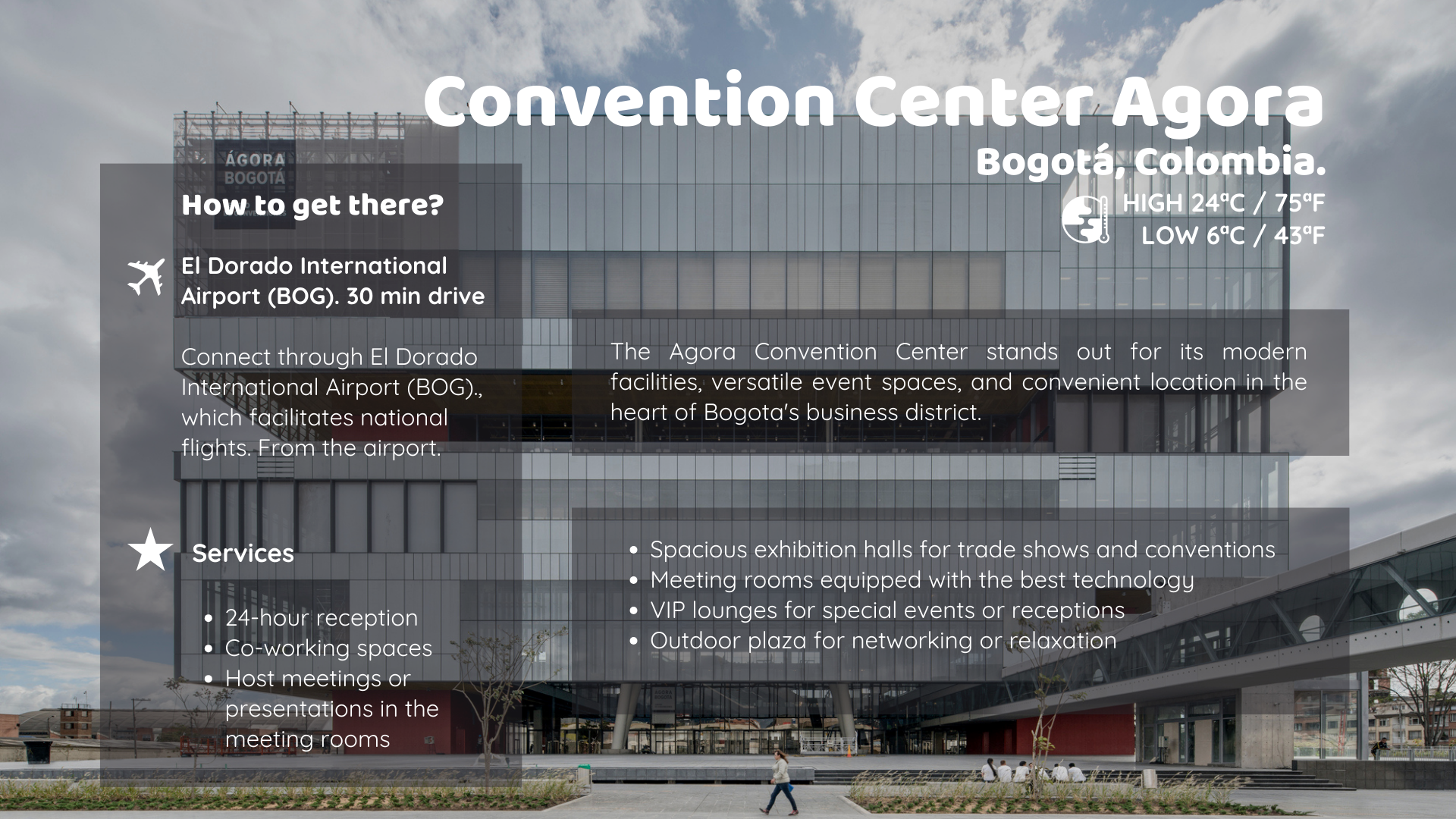 Convention Center Agora

Bogotá, Colombia.

HIGH 24ºC / 75ºF
LOW 6ºC / 43ºF

ÁGORA
BOGOTÁ

How to get there?

El Dorado International Airport (BOG). 30 min drive

Connect through El Dorado International Airport (BOG)., which facilitates national flights. From the airport.

The Agora Convention Center stands out for its modern facilities, versatile event spaces, and convenient location in the heart of Bogota's business district.

Services

- 24-hour reception
- Co-working spaces
- Host meetings or presentations in the meeting rooms

- Spacious exhibition halls for trade shows and conventions
- Meeting rooms equipped with the best technology
- VIP lounges for special events or receptions
- Outdoor plaza for networking or relaxation